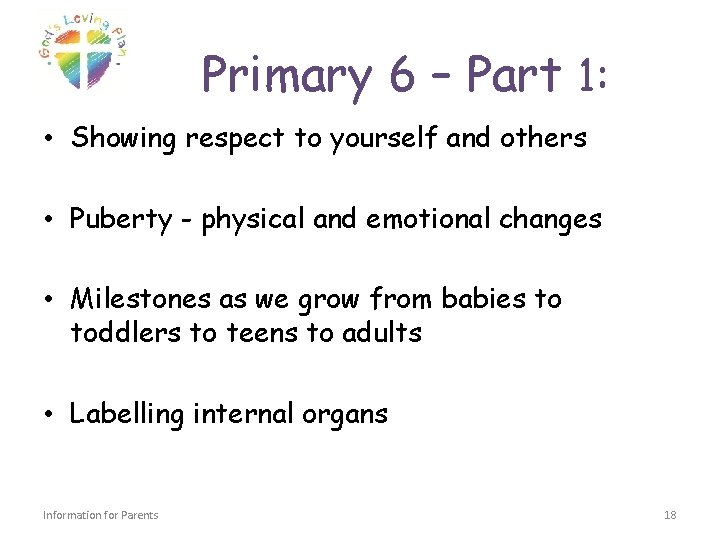 God's Loving Plan

Primary 6 – Part 1:

• Showing respect to yourself and others

• Puberty - physical and emotional changes

• Milestones as we grow from babies to toddlers to teens to adults

• Labelling internal organs

Information for Parents

18